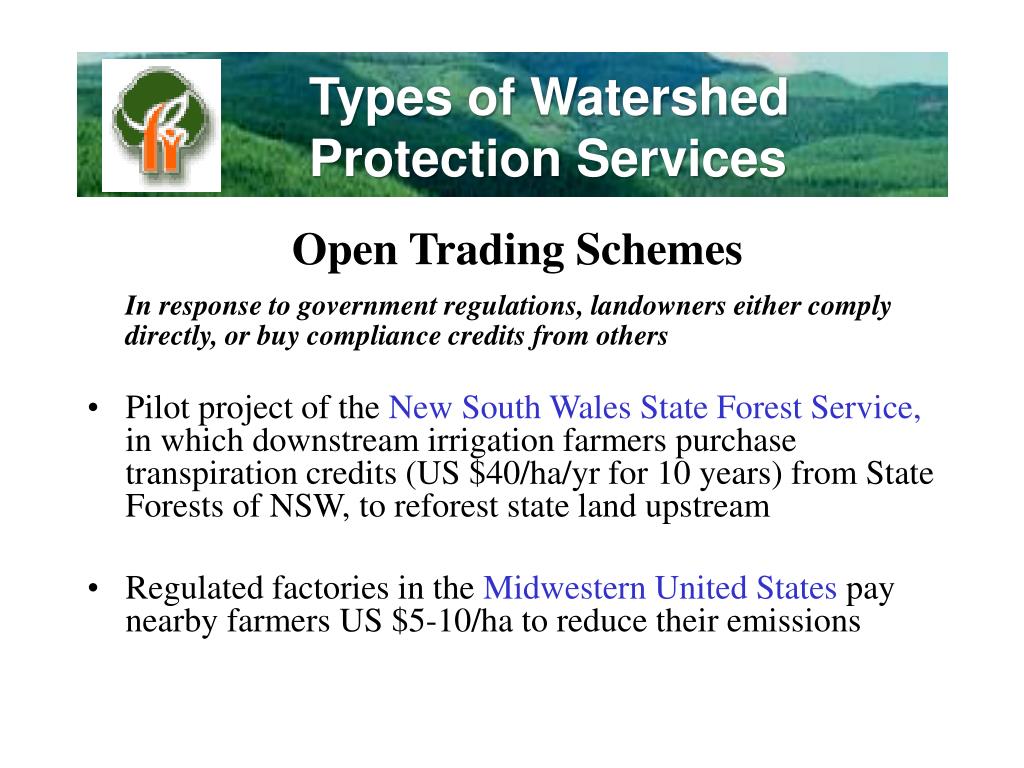 Types of Watershed Protection Services

Open Trading Schemes

In response to government regulations, landowners either comply directly, or buy compliance credits from others

• Pilot project of the New South Wales State Forest Service, in which downstream irrigation farmers purchase transpiration credits (US \$40/ha/yr for 10 years) from State Forests of NSW, to reforest state land upstream

• Regulated factories in the Midwestern United States pay nearby farmers US \$5-10/ha to reduce their emissions